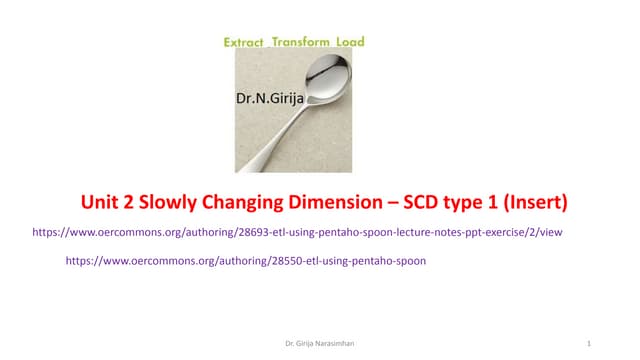 Extract Transform Load

Dr.N.Girija

Unit 2 Slowly Changing Dimension – SCD type 1 (Insert)

https://www.oercommons.org/authoring/28693-etl-using-pentaho-spoon-lecture-notes-ppt-exercise/2/view

https://www.oercommons.org/authoring/28550-etl-using-pentaho-spoon

Dr. Girija Narasimhan

1